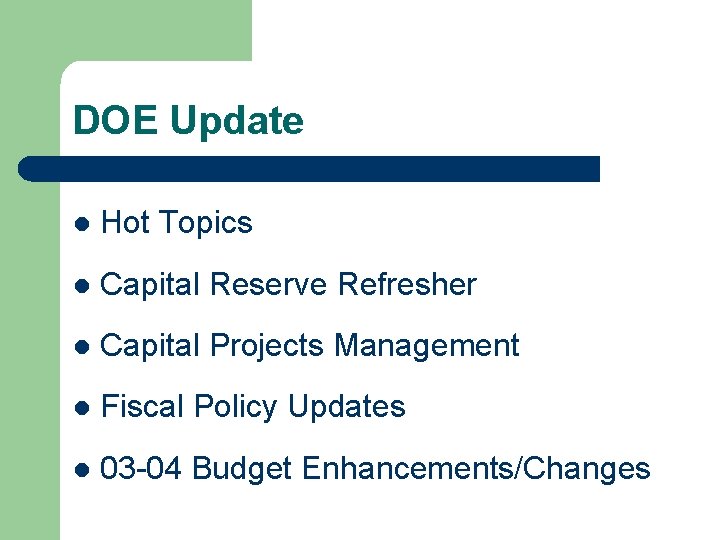 DOE Update

- Hot Topics
- Capital Reserve Refresher
- Capital Projects Management
- Fiscal Policy Updates
- 03-04 Budget Enhancements/Changes